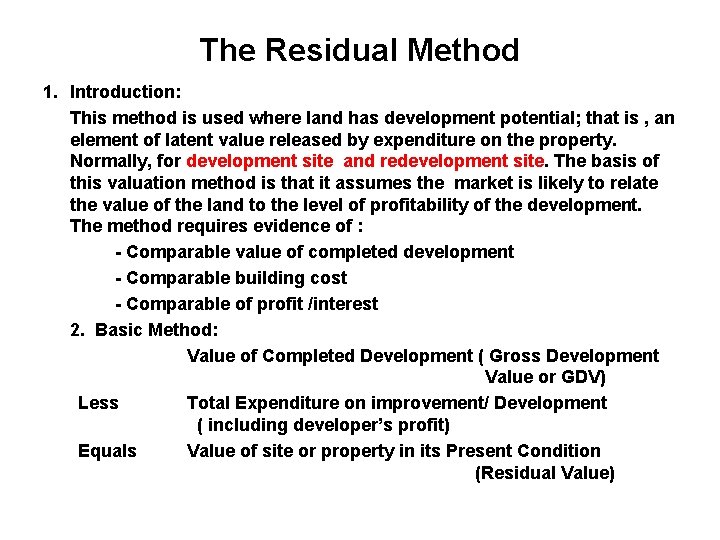 The Residual Method

1. Introduction:

This method is used where land has development potential; that is , an element of latent value released by expenditure on the property. Normally, for development site and redevelopment site. The basis of this valuation method is that it assumes the market is likely to relate the value of the land to the level of profitability of the development. The method requires evidence of :

- Comparable value of completed development
- Comparable building cost
- Comparable of profit /interest

2. Basic Method:

Value of Completed Development ( Gross Development Value or GDV)

Less Total Expenditure on improvement/ Development ( including developer's profit)

Equals Value of site or property in its Present Condition (Residual Value)